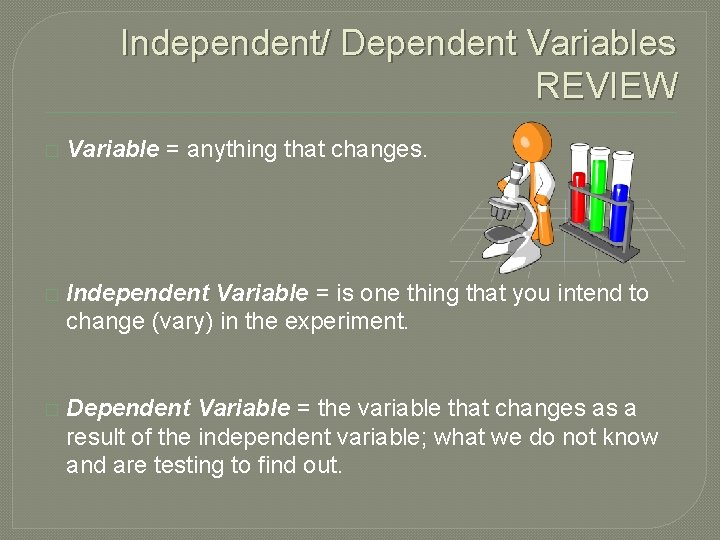 Independent/ Dependent Variables REVIEW

Variable = anything that changes.

Independent Variable = is one thing that you intend to change (vary) in the experiment.

Dependent Variable = the variable that changes as a result of the independent variable; what we do not know and are testing to find out.